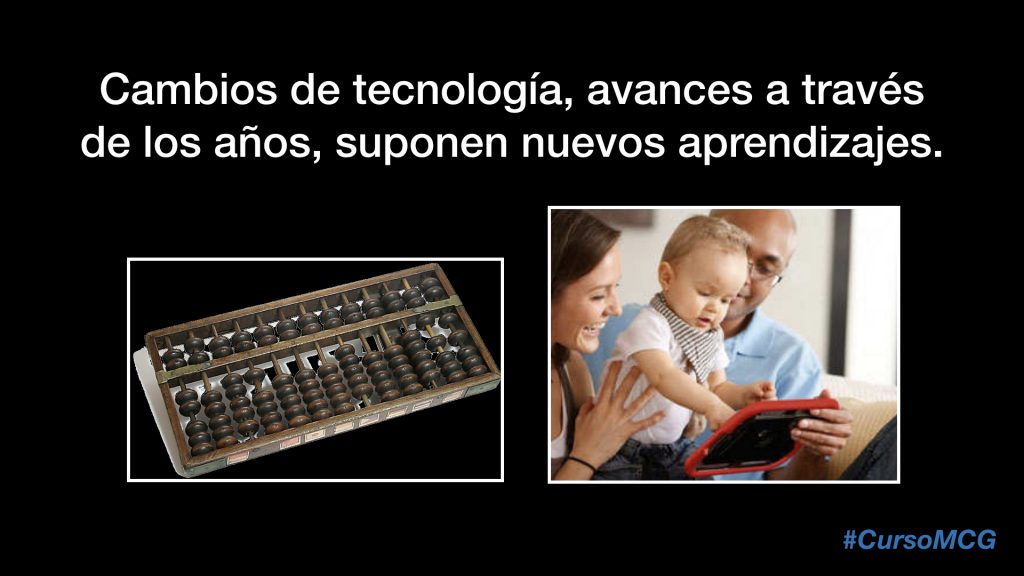 Cambios de tecnología, avances a través de los años, suponen nuevos aprendizajes.

#CursoMCG